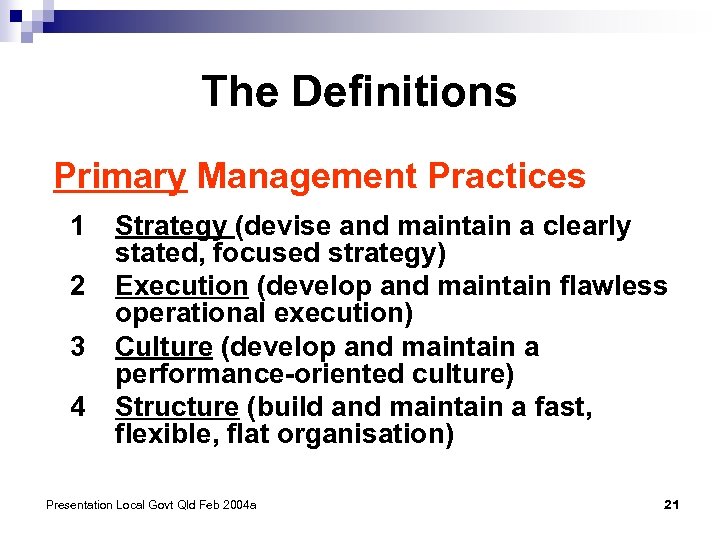 The Definitions

Primary Management Practices

1 Strategy (devise and maintain a clearly stated, focused strategy)
2 Execution (develop and maintain flawless operational execution)
3 Culture (develop and maintain a performance-oriented culture)
4 Structure (build and maintain a fast, flexible, flat organisation)

Presentation Local Govt Qld Feb 2004a

21